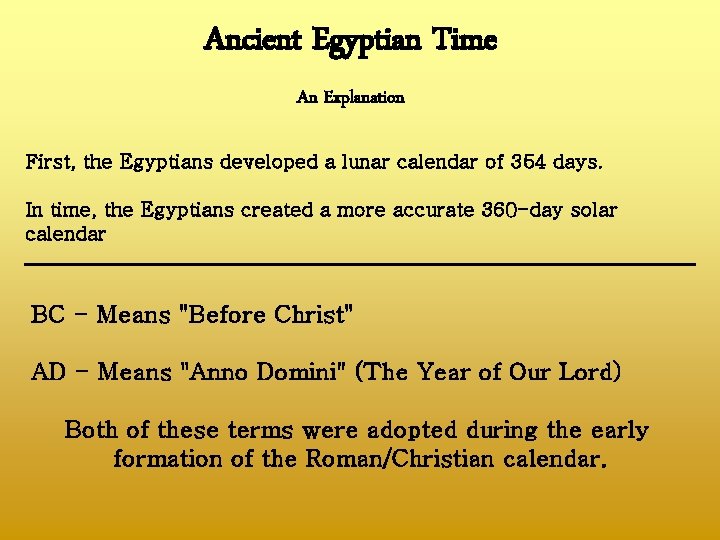 Ancient Egyptian Time

An Explanation

First, the Egyptians developed a lunar calendar of 354 days.

In time, the Egyptians created a more accurate 360-day solar calendar

BC - Means "Before Christ"

AD - Means "Anno Domini" (The Year of Our Lord)

Both of these terms were adopted during the early formation of the Roman/Christian calendar.